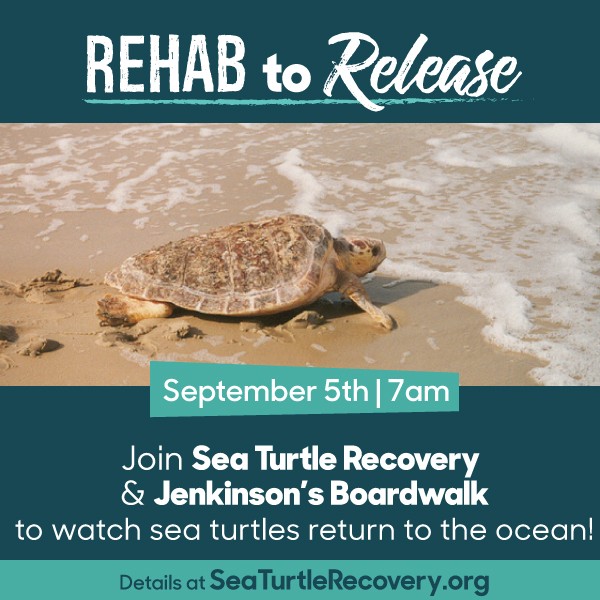 REHAB to Release

September 5th | 7am

Join Sea Turtle Recovery & Jenkinson's Boardwalk to watch sea turtles return to the ocean!

Details at SeaTurtleRecovery.org